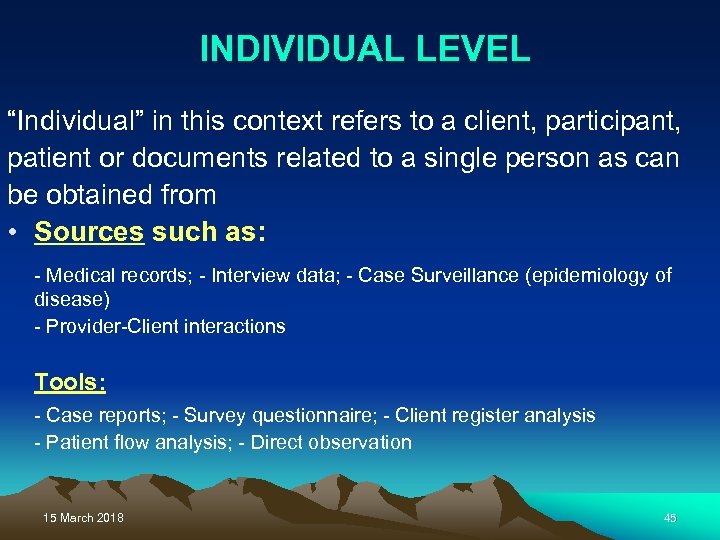 INDIVIDUAL LEVEL

“Individual” in this context refers to a client, participant, patient or documents related to a single person as can be obtained from

• Sources such as:

- Medical records; - Interview data; - Case Surveillance (epidemiology of disease)

- Provider-Client interactions

Tools:

- Case reports; - Survey questionnaire; - Client register analysis

- Patient flow analysis; - Direct observation

15 March 2018

45